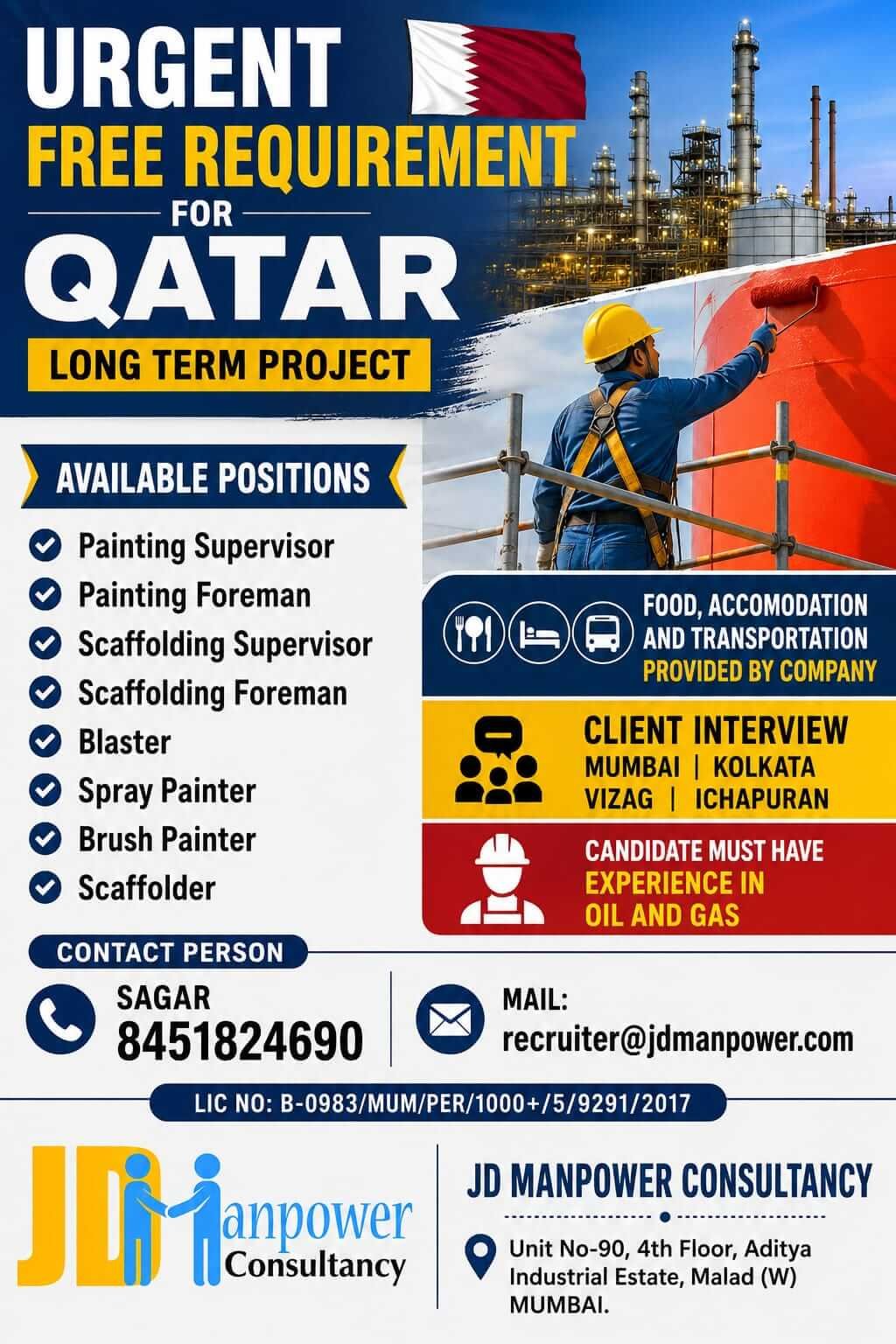 URGENT
FREE REQUIREMENT
FOR
QATAR
LONG TERM PROJECT

AVAILABLE POSITIONS

Painting Supervisor
Painting Foreman
Scaffolding Supervisor
Scaffolding Foreman
Blaster
Spray Painter
Brush Painter
Scaffolder

FOOD, ACCOMODATION AND TRANSPORTATION PROVIDED BY COMPANY

CLIENT INTERVIEW
MUMBAI | KOLKATA
VIZAG | ICHAPURAN

CANDIDATE MUST HAVE EXPERIENCE IN OIL AND GAS

CONTACT PERSON
SAGAR
8451824690

MAIL:
recruiter@jdmanpower.com

LIC NO: B-0983/MUM/PER/1000+/5/9291/2017

JD Manpower Consultancy

JD MANPOWER CONSULTANCY
Unit No-90, 4th Floor, Aditya Industrial Estate, Malad (W) MUMBAI.